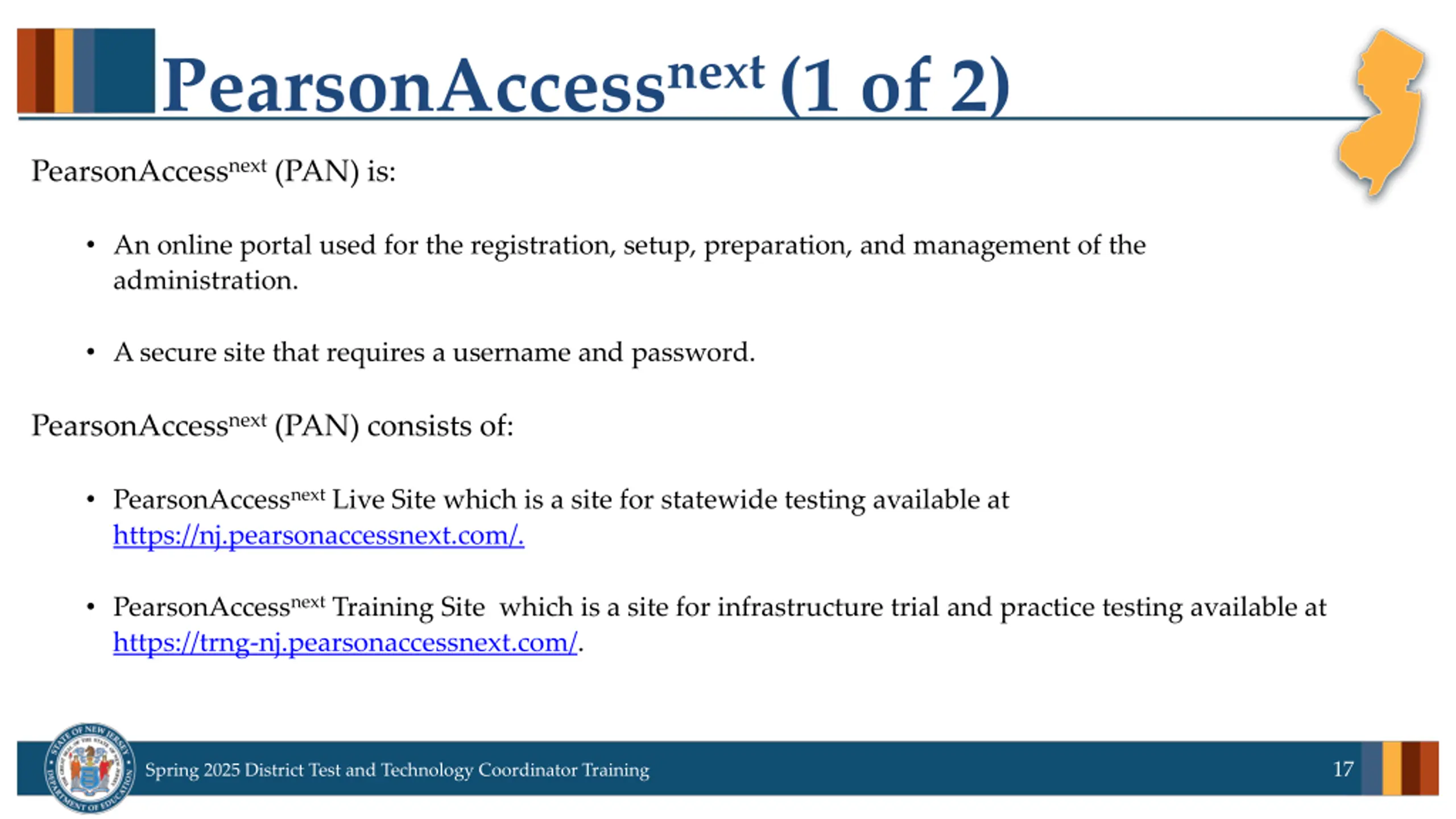 PearsonAccess$^{next}$ (1 of 2)

PearsonAccess$^{next}$ (PAN) is:

• An online portal used for the registration, setup, preparation, and management of the administration.

• A secure site that requires a username and password.

PearsonAccess$^{next}$ (PAN) consists of:

• PearsonAccess$^{next}$ Live Site which is a site for statewide testing available at https://nj.pearsonaccessnext.com/.

• PearsonAccess$^{next}$ Training Site which is a site for infrastructure trial and practice testing available at https://trng-nj.pearsonaccessnext.com/.

STATE OF NEW JERSEY DEPARTMENT OF EDUCATION

Spring 2025 District Test and Technology Coordinator Training

17